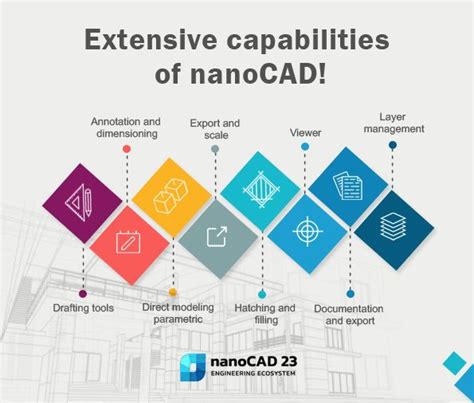 Extensive capabilities of nanoCAD!

Annotation and dimensioning

Export and scale

Viewer

Layer management

Drafting tools

Direct modeling parametric

Hatching and filling

Documentation and export

nanoCAD 23
ENGINEERING ECOSYSTEM